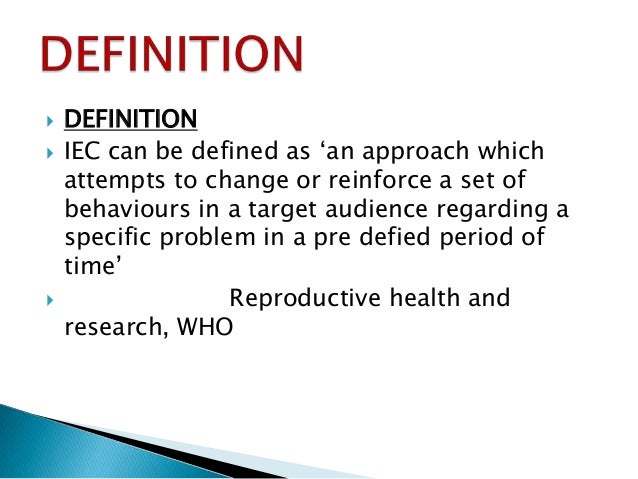 DEFINITION

DEFINITION

IEC can be defined as ‘an approach which attempts to change or reinforce a set of behaviours in a target audience regarding a specific problem in a pre defied period of time’

Reproductive health and research, WHO